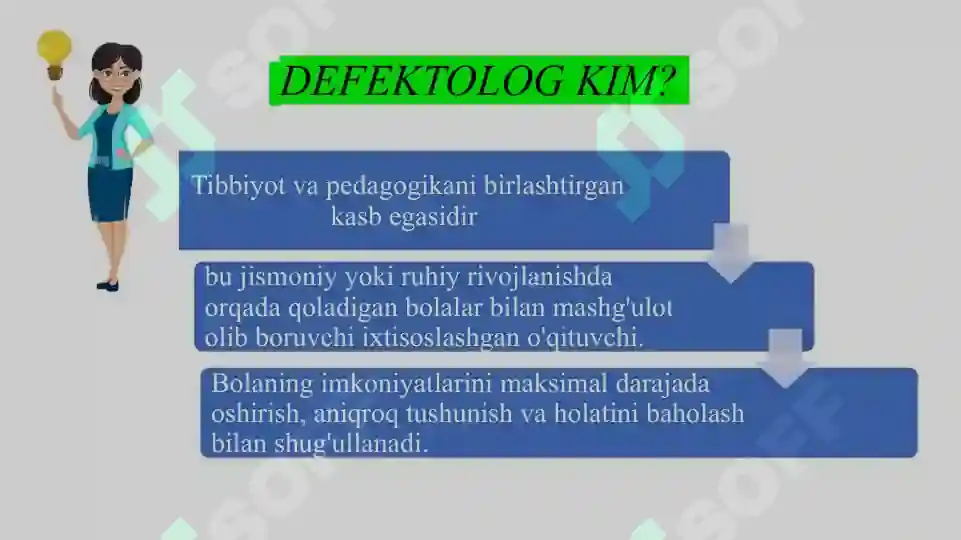 DEFEKTOLOG KIM?

Tibbiyot va pedagogikani birlashtirgan kasb egasidir

bu jismoniy yoki ruhiy rivojlanishda orqada qoladigan bolalar bilan mashg'ulot olib boruvchi ixtisoslashgan o'qituvchi.

Bolaning imkoniyatlarini maksimal darajada oshirish, aniqroq tushunish va holatini baholash bilan shug'ullanadi.